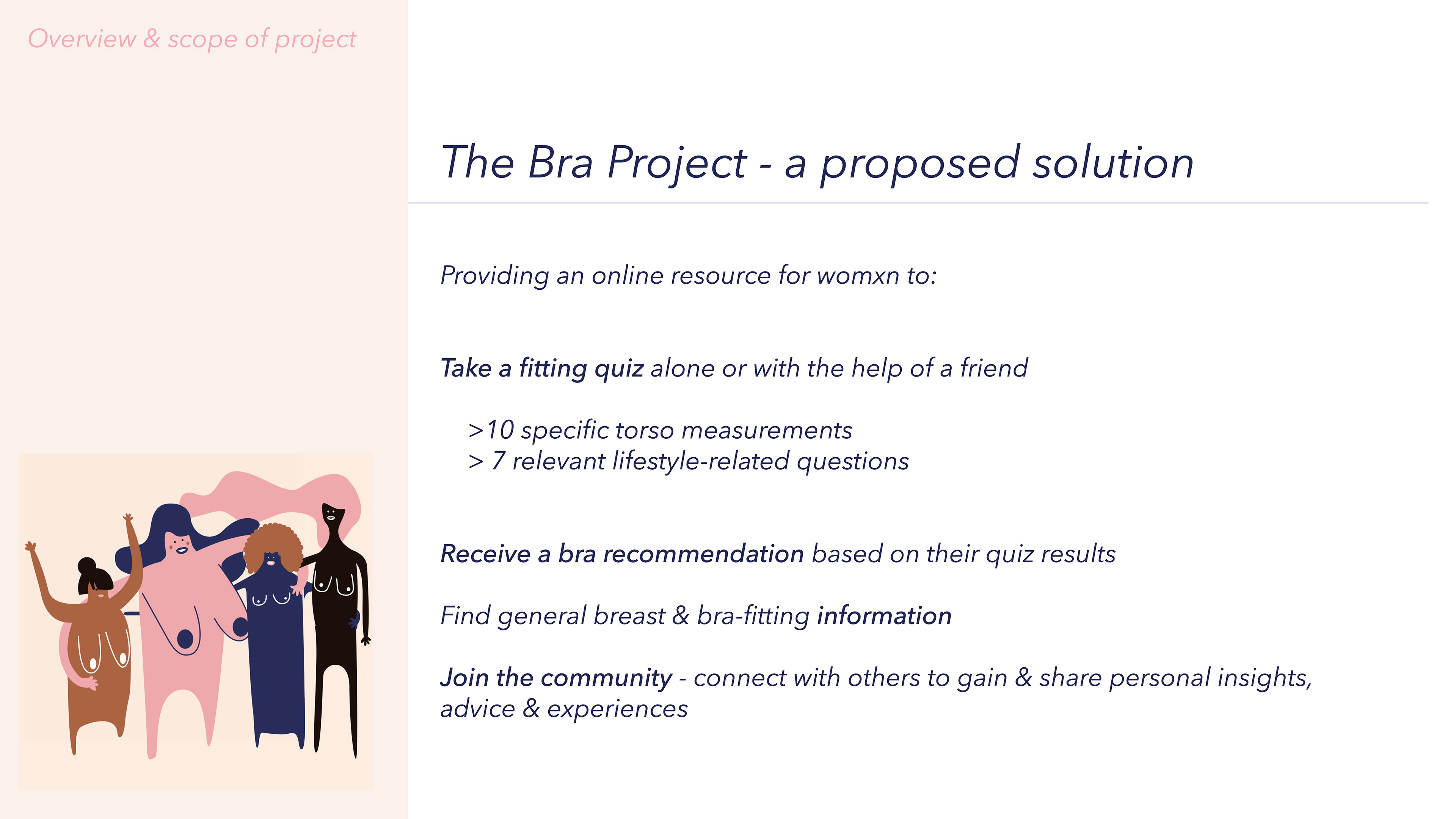 Overview & scope of project

The Bra Project - a proposed solution

Providing an online resource for womxn to:

Take a fitting quiz alone or with the help of a friend

>10 specific torso measurements
> 7 relevant lifestyle-related questions

Receive a bra recommendation based on their quiz results

Find general breast & bra-fitting information

Join the community - connect with others to gain & share personal insights, advice & experiences